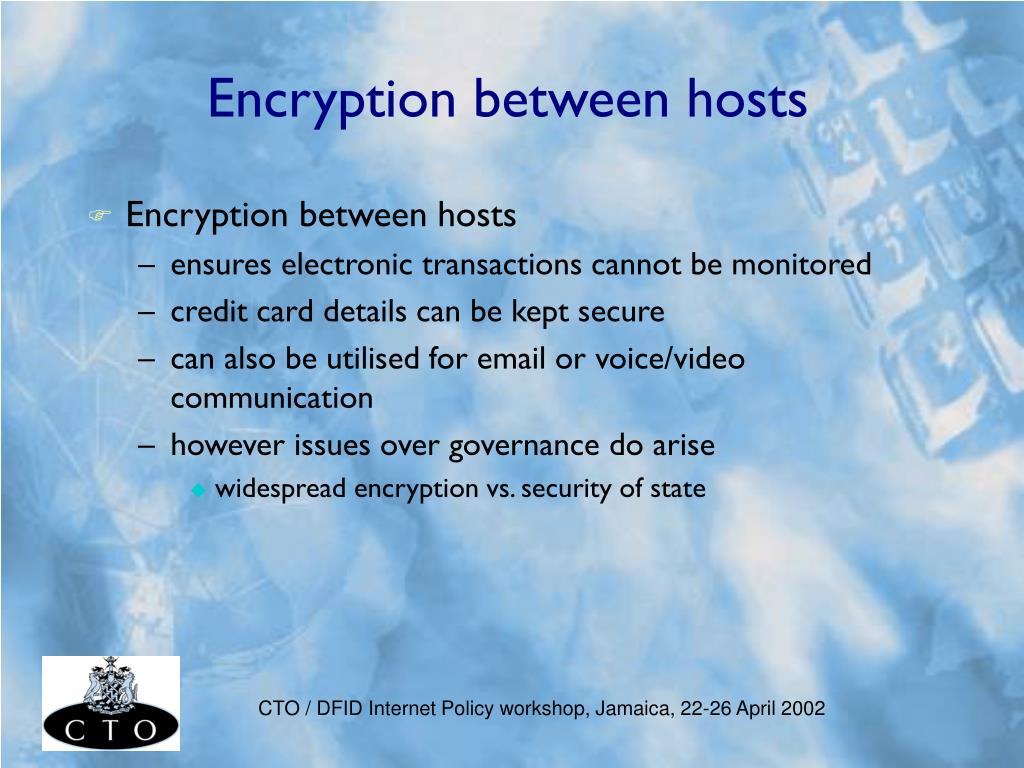 Encryption between hosts

Encryption between hosts
– ensures electronic transactions cannot be monitored
– credit card details can be kept secure
– can also be utilised for email or voice/video communication
– however issues over governance do arise
widespread encryption vs. security of state

C T O

CTO / DFID Internet Policy workshop, Jamaica, 22-26 April 2002